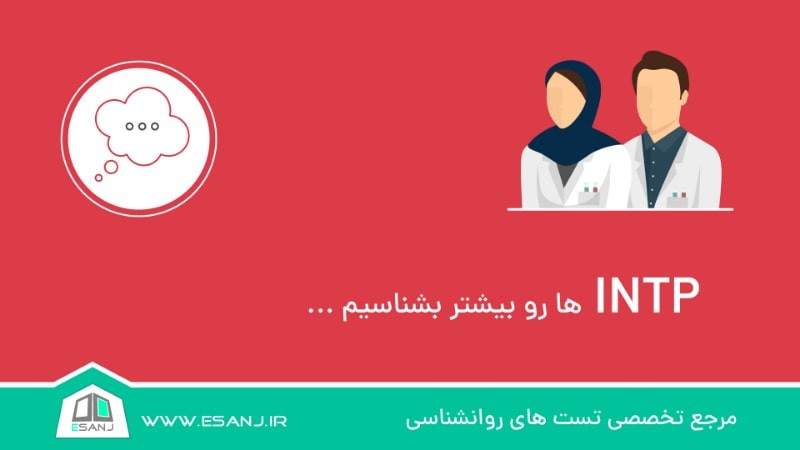 INTP ها رو بیشتر بشناسیم ...

ESANJ

WWW.ESANJ.IR

مرجع تخصصی تست های روانشناسی